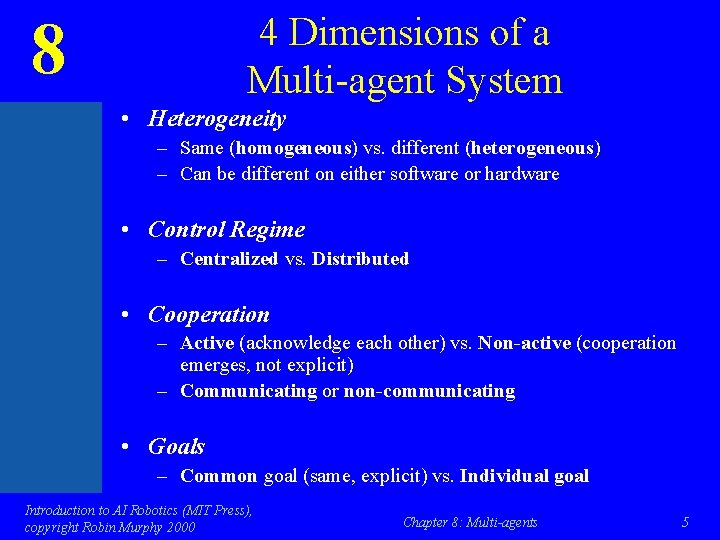 8

4 Dimensions of a Multi-agent System

• Heterogeneity
– Same (homogeneous) vs. different (heterogeneous)
– Can be different on either software or hardware

• Control Regime
– Centralized vs. Distributed

• Cooperation
– Active (acknowledge each other) vs. Non-active (cooperation emerges, not explicit)
– Communicating or non-communicating

• Goals
– Common goal (same, explicit) vs. Individual goal

Introduction to AI Robotics (MIT Press), copyright Robin Murphy 2000

Chapter 8: Multi-agents

5